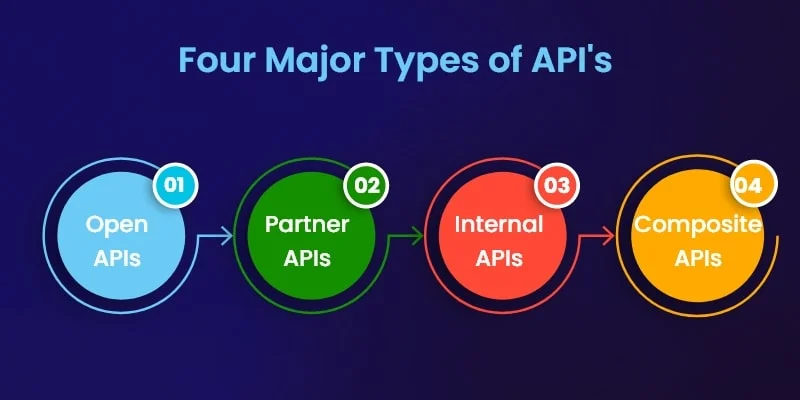 Four Major Types of API's

01
Open APIs

02
Partner APIs

03
Internal APIs

04
Composite APIs